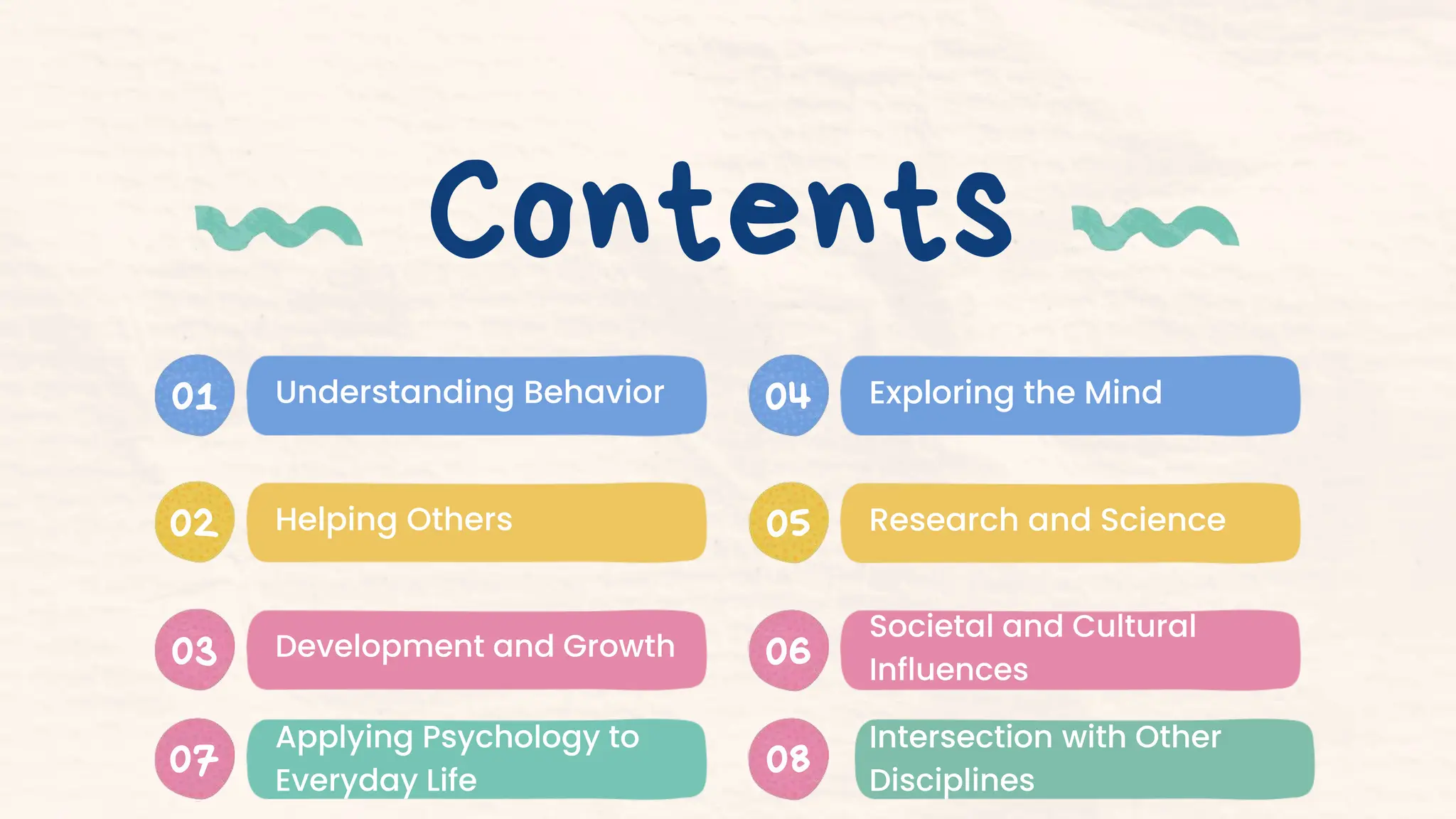 Contents

01 Understanding Behavior

02 Helping Others

03 Development and Growth

07 Applying Psychology to Everyday Life

04 Exploring the Mind

05 Research and Science

06 Societal and Cultural Influences

08 Intersection with Other Disciplines